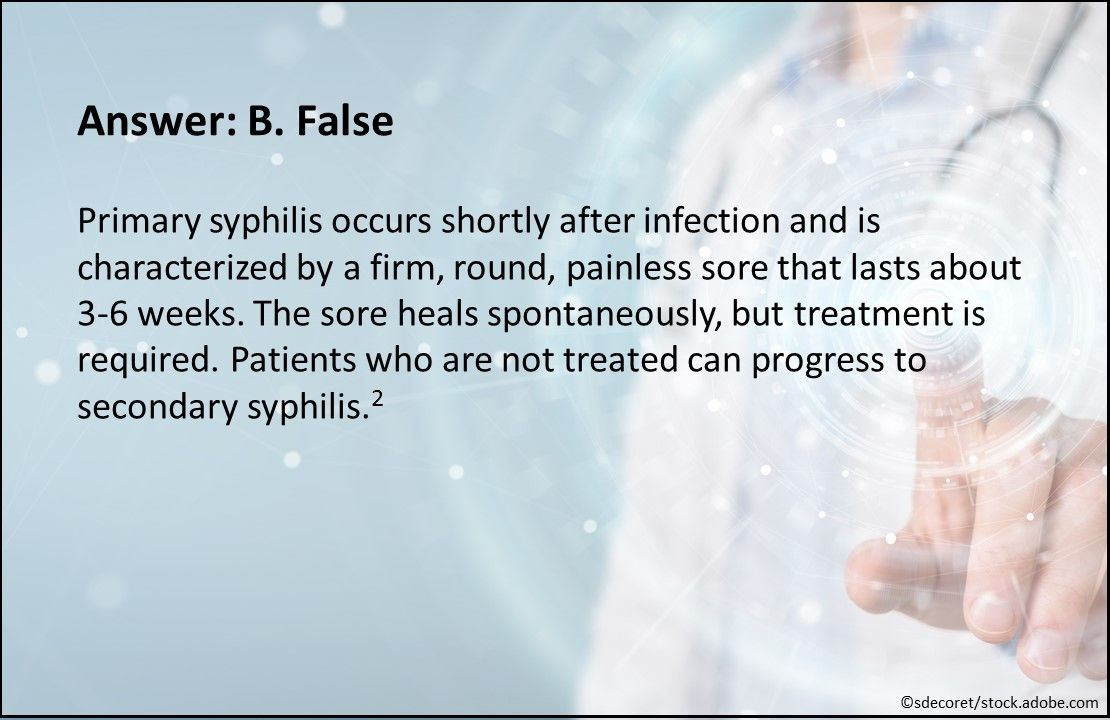 Answer: B. False

Primary syphilis occurs shortly after infection and is characterized by a firm, round, painless sore that lasts about 3-6 weeks. The sore heals spontaneously, but treatment is required. Patients who are not treated can progress to secondary syphilis.$^2$

©sdecoret/stock.adobe.com